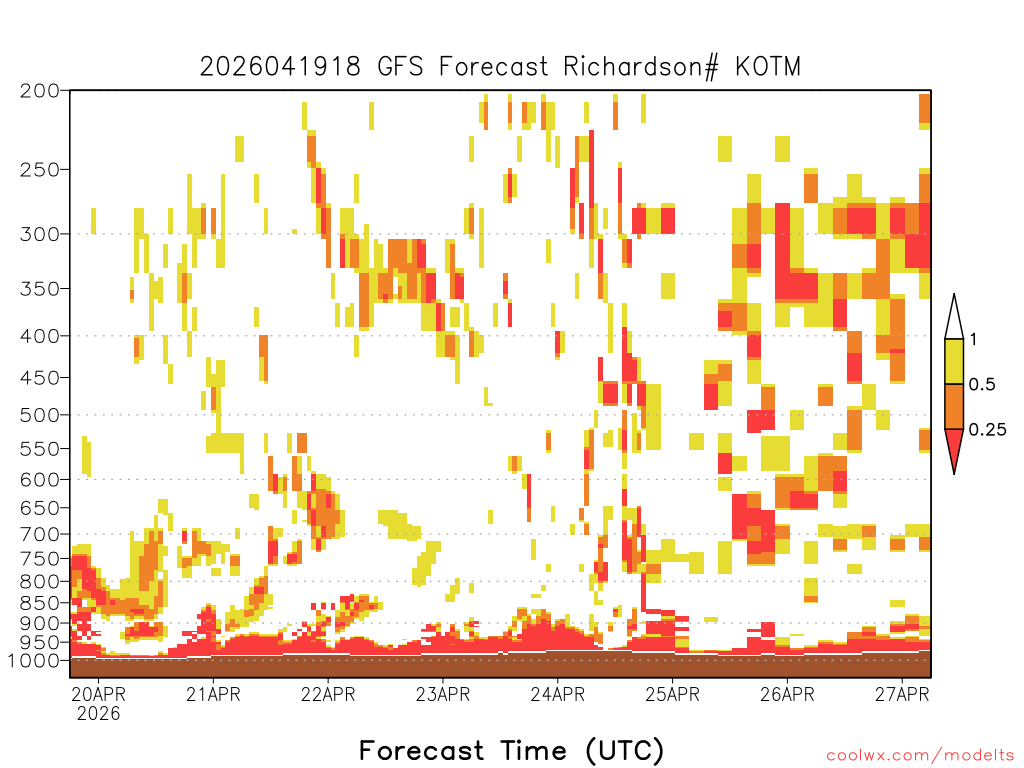 2026041918 GFS Forecast Richardson# KOTM

200
250
300
350
400
450
500
550
600
650
700
750
800
850
900
950
1000

1
0.5
0.25

20APR
2026
21APR
22APR
23APR
24APR
25APR
26APR
27APR

Forecast Time (UTC)

coolwx.com/modelts